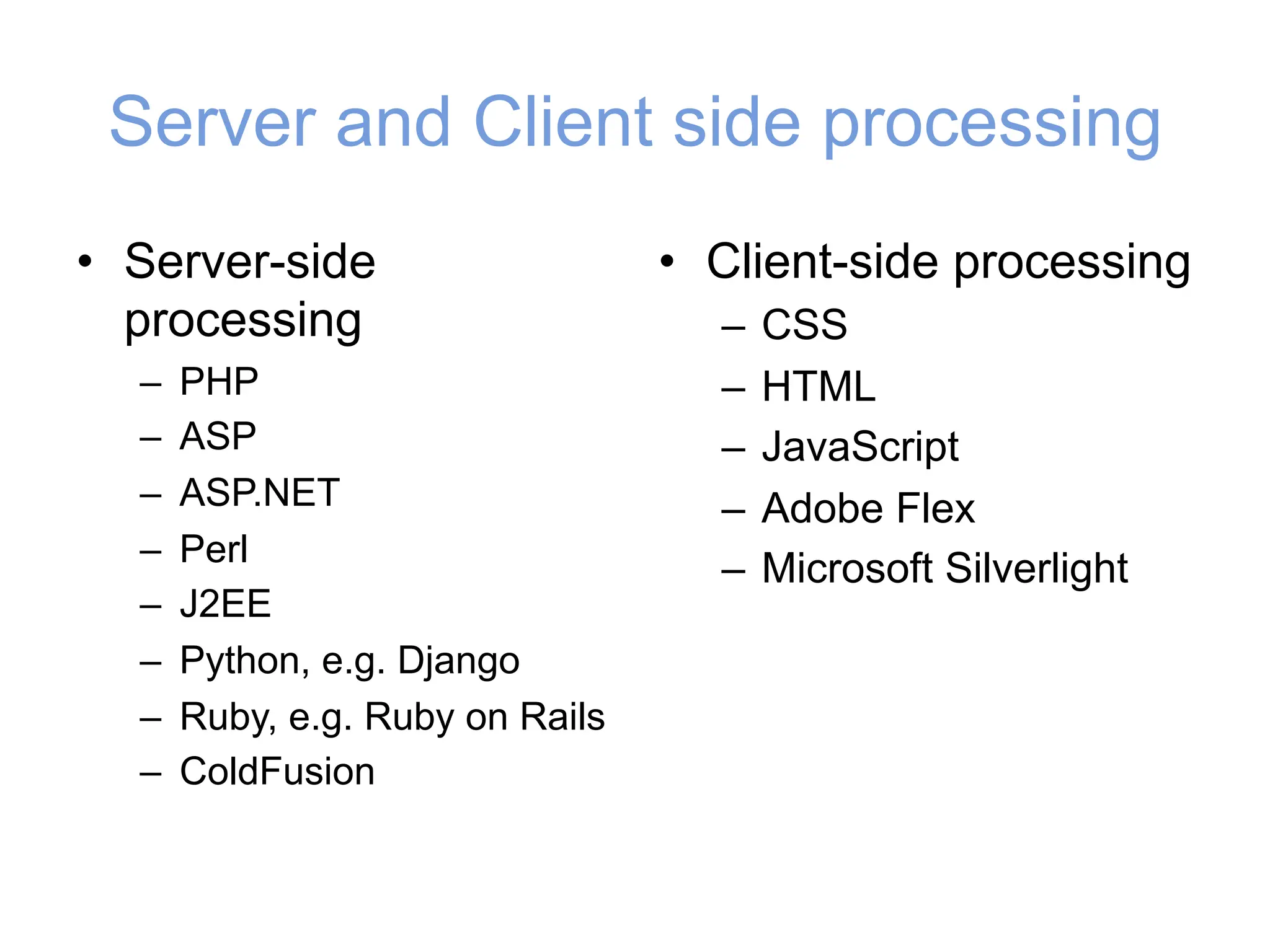 Server and Client side processing

• Server-side processing
– PHP
– ASP
– ASP.NET
– Perl
– J2EE
– Python, e.g. Django
– Ruby, e.g. Ruby on Rails
– ColdFusion

• Client-side processing
– CSS
– HTML
– JavaScript
– Adobe Flex
– Microsoft Silverlight